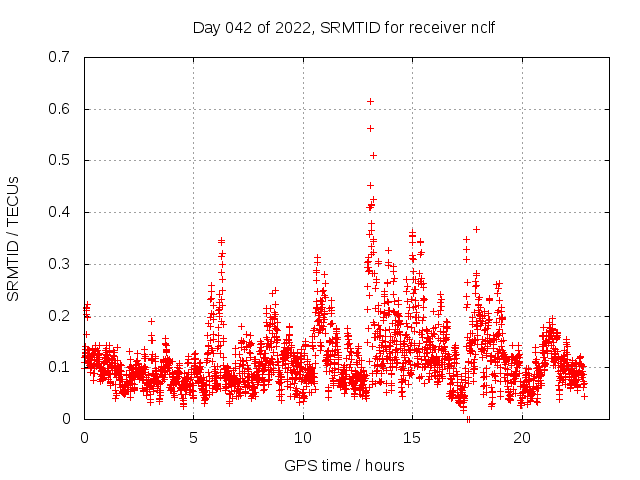 Day 042 of 2022, SRMTID for receiver nclf

SRMTID / TECUs

0.7
0.6
0.5
0.4
0.3
0.2
0.1
0

0
5
10
15
20

GPS time / hours